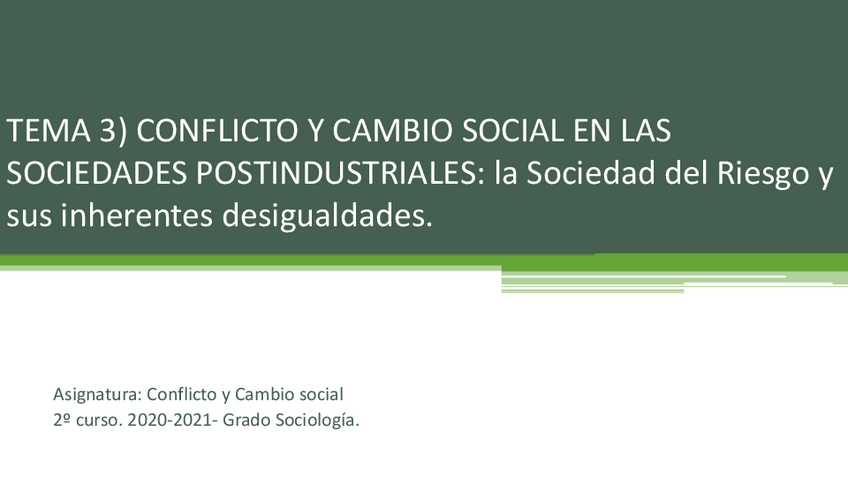 TEMA 3) CONFLICTO Y CAMBIO SOCIAL EN LAS SOCIEDADES POSTINDUSTRIALES: la Sociedad del Riesgo y sus inherentes desigualdades.

Asignatura: Conflicto y Cambio social
2º curso. 2020-2021- Grado Sociología.